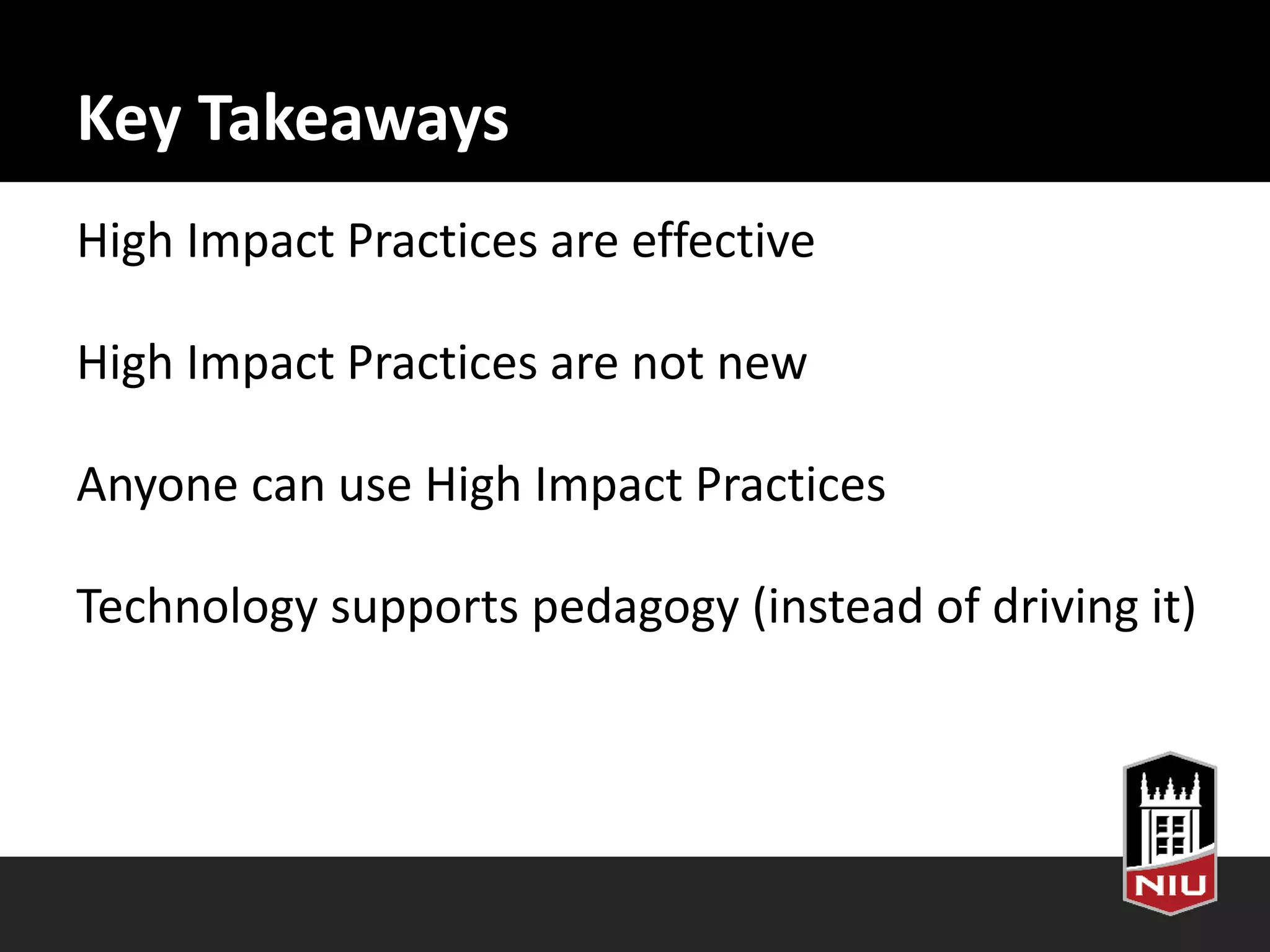 Key Takeaways

High Impact Practices are effective

High Impact Practices are not new

Anyone can use High Impact Practices

Technology supports pedagogy (instead of driving it)

NIU